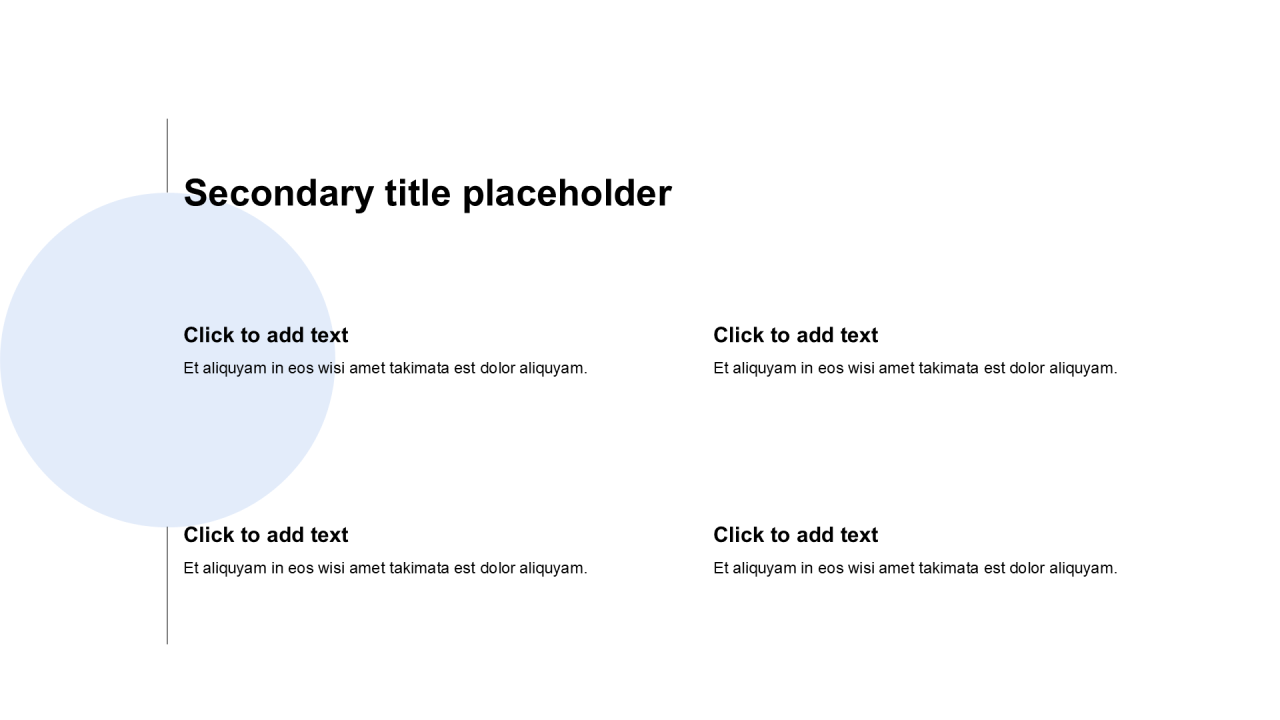 Secondary title placeholder

Click to add text
Et aliquyam in eos wisi amet takimata est dolor aliquyam.

Click to add text
Et aliquyam in eos wisi amet takimata est dolor aliquyam.

Click to add text
Et aliquyam in eos wisi amet takimata est dolor aliquyam.

Click to add text
Et aliquyam in eos wisi amet takimata est dolor aliquyam.